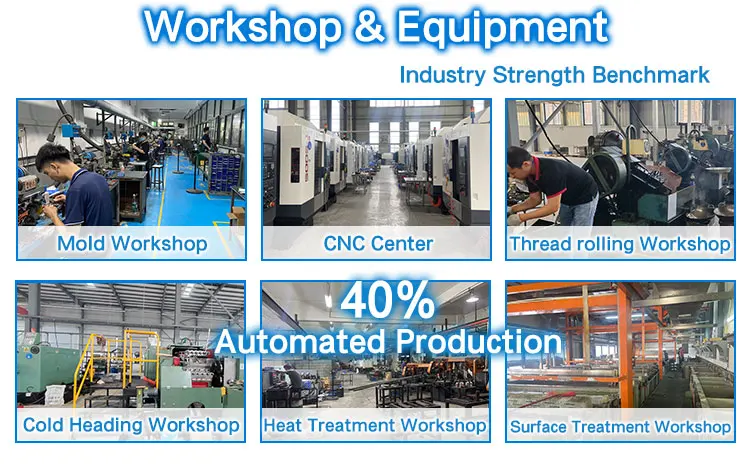 Workshop & Equipment

Industry Strength Benchmark

Mold Workshop

CNC Center

Thread rolling Workshop

40%

Automated Production

Cold Heading Workshop

Heat Treatment Workshop

Surface Treatment Workshop